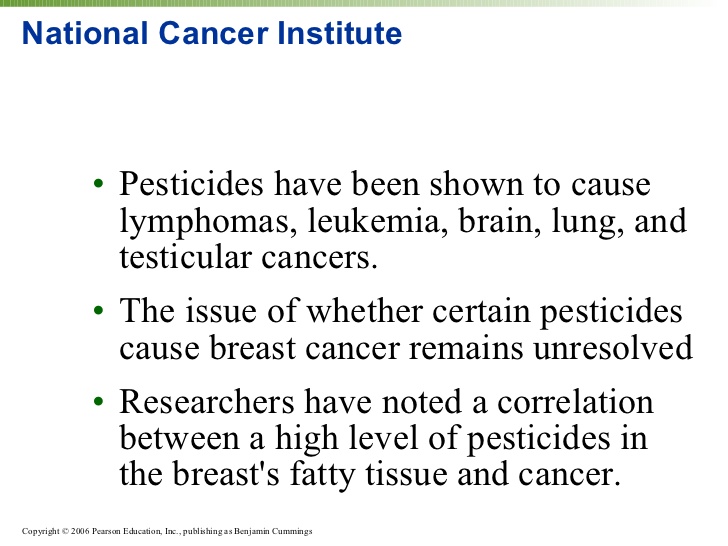 National Cancer Institute

• Pesticides have been shown to cause lymphomas, leukemia, brain, lung, and testicular cancers.

• The issue of whether certain pesticides cause breast cancer remains unresolved

• Researchers have noted a correlation between a high level of pesticides in the breast's fatty tissue and cancer.

Copyright © 2006 Pearson Education, Inc., publishing as Benjamin Cummings